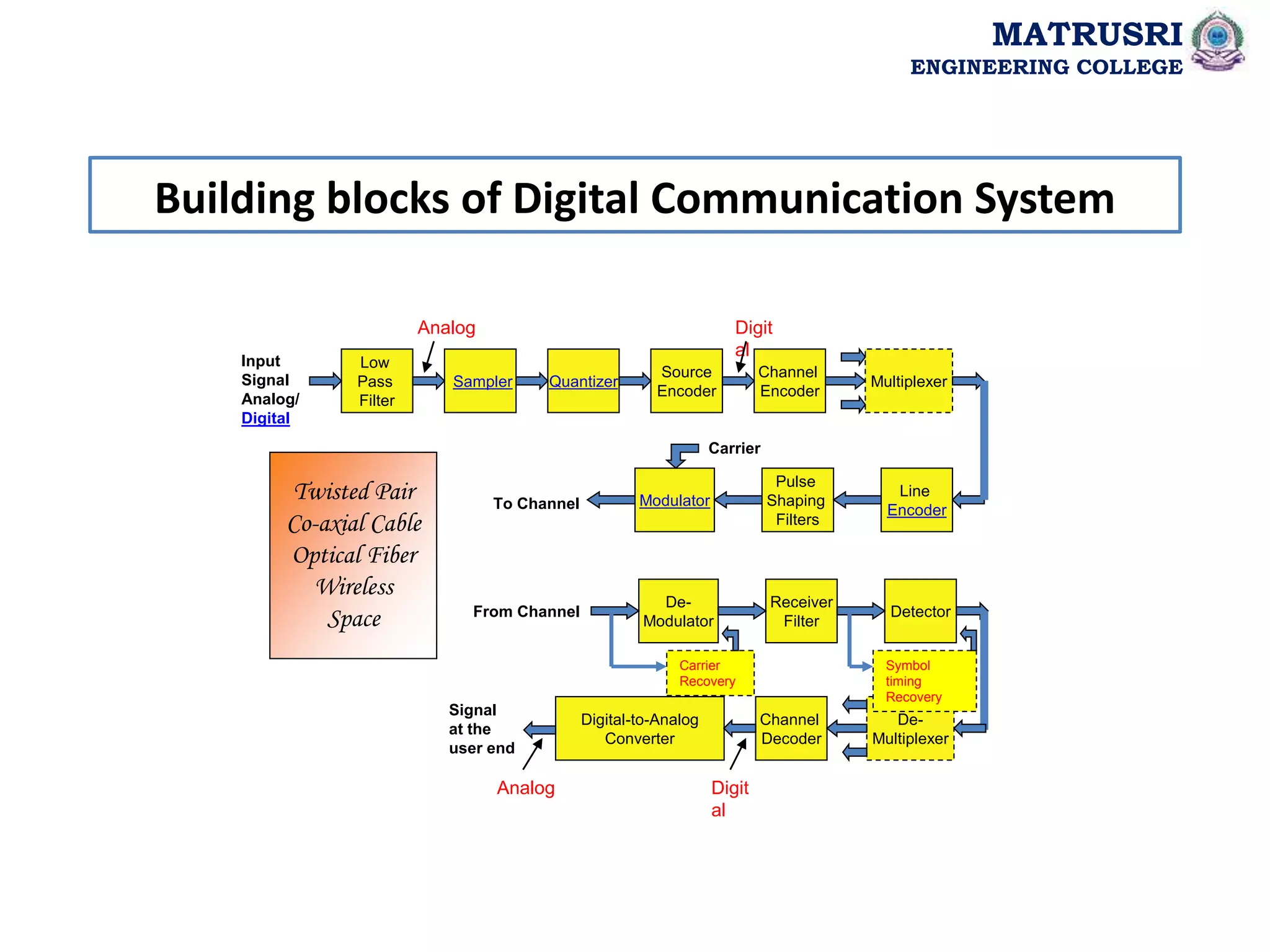 MATRUSRI
ENGINEERING COLLEGE

Building blocks of Digital Communication System

Analog

Digit al

Input Signal Analog/ Digital

Low Pass Filter

Sampler

Quantizer

Source Encoder

Channel Encoder

Multiplexer

Carrier

To Channel

Modulator

Pulse Shaping Filters

Line Encoder

Twisted Pair
Co-axial Cable
Optical Fiber
Wireless
Space

From Channel

De-Modulator

Receiver Filter

Detector

Carrier Recovery

Symbol timing Recovery

Signal at the user end

Digital-to-Analog Converter

Channel Decoder

De-Multiplexer

Analog

Digit al